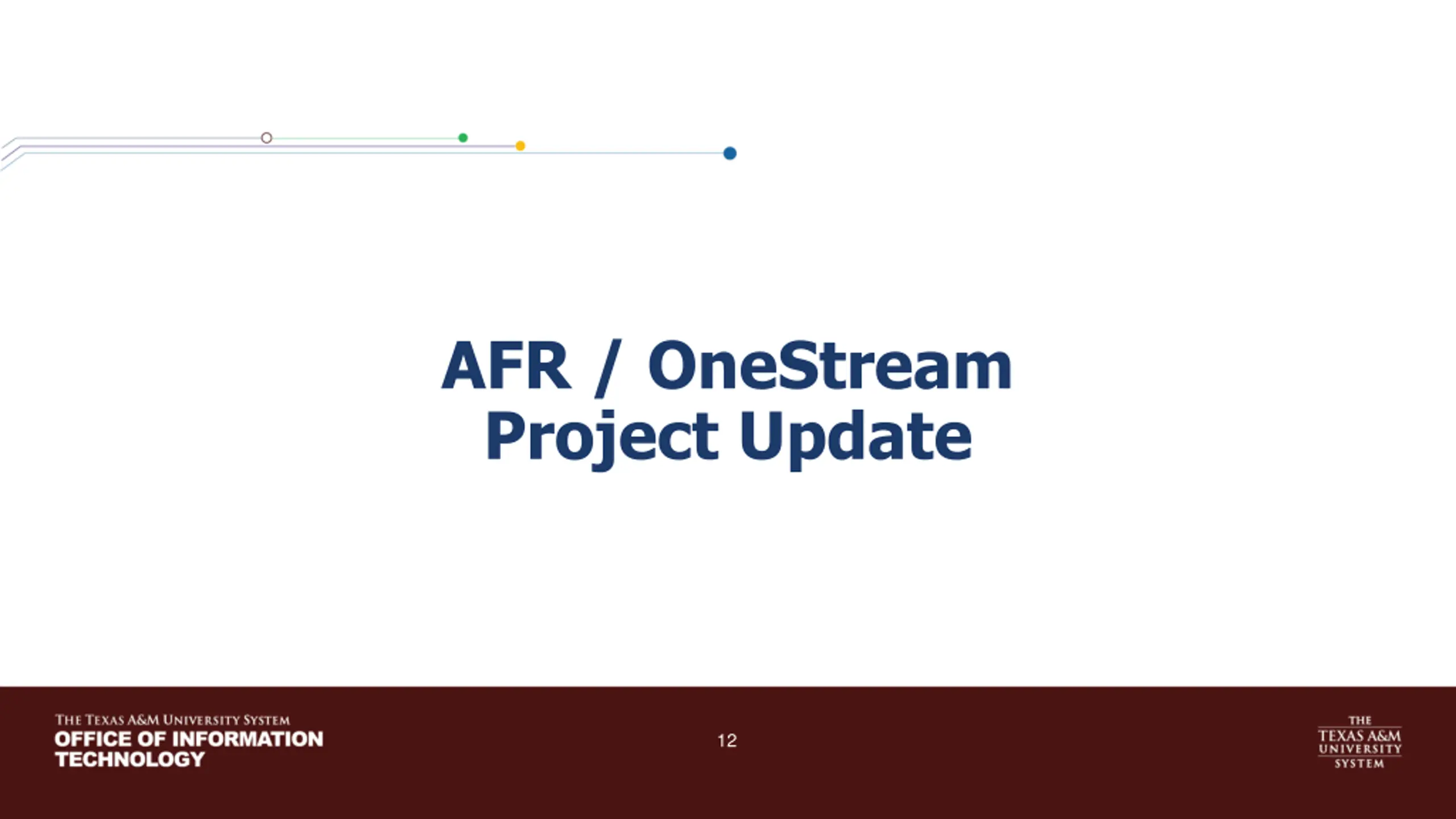 AFR / OneStream Project Update

THE TEXAS A&M UNIVERSITY SYSTEM
OFFICE OF INFORMATION TECHNOLOGY

12

THE TEXAS A&M UNIVERSITY SYSTEM